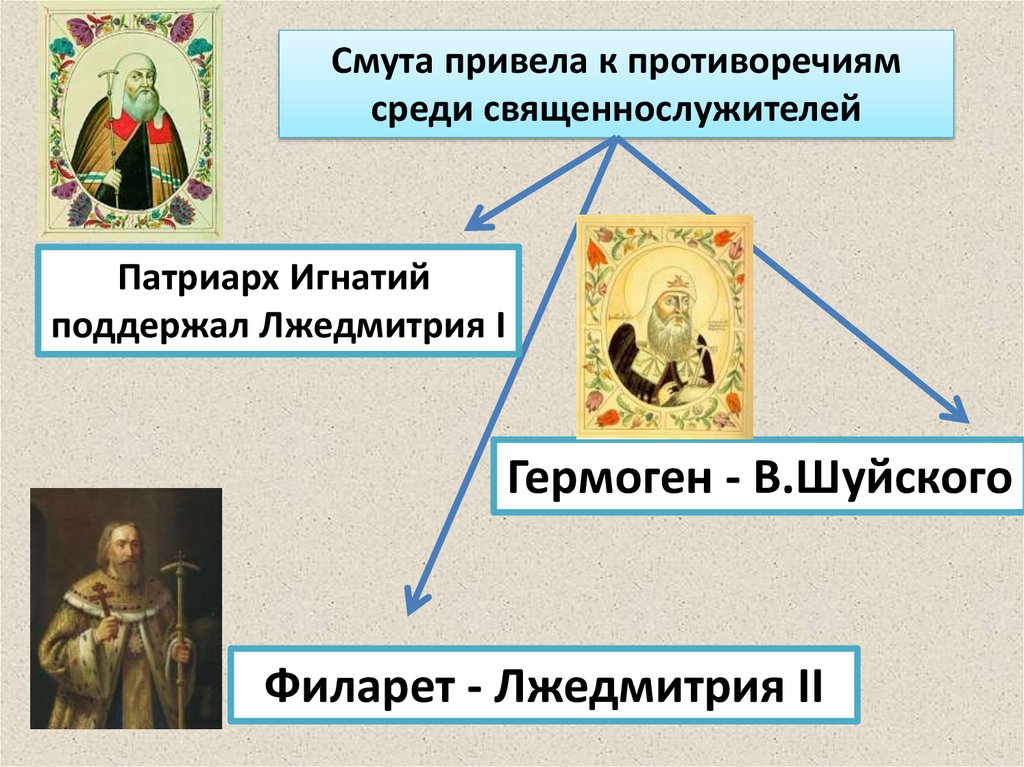 Смута привела к противоречиям среди священнослужителей

Патриарх Игнатий поддержал Лжедмитрия I

Гермоген - В.Шуйского

Филарет - Лжедмитрия II